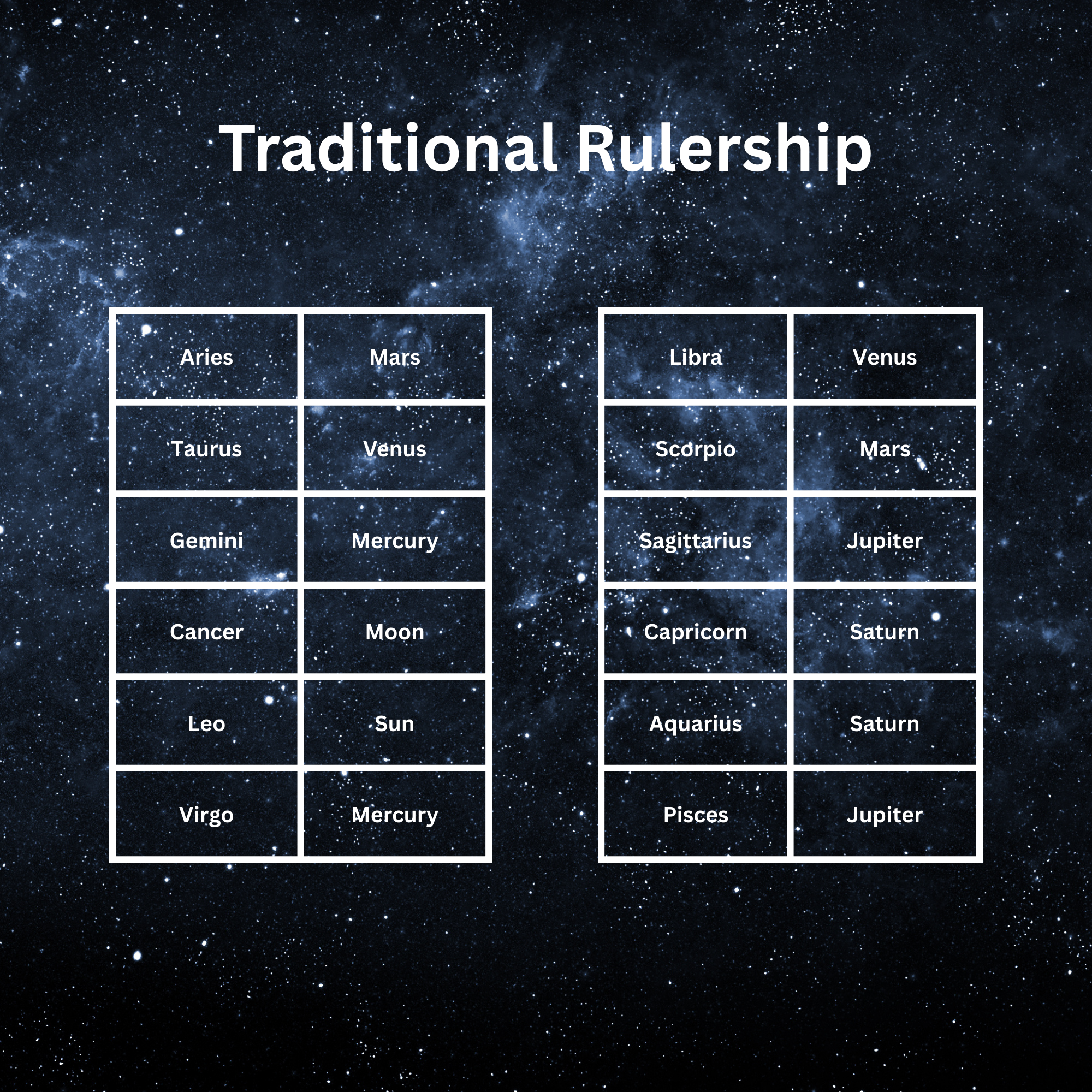 Traditional Rulership

| Aries | Mars |
|---|---|
| Taurus | Venus |
| Gemini | Mercury |
| Cancer | Moon |
| Leo | Sun |
| Virgo | Mercury |

| Libra | Venus |
|---|---|
| Scorpio | Mars |
| Sagittarius | Jupiter |
| Capricorn | Saturn |
| Aquarius | Saturn |
| Pisces | Jupiter |